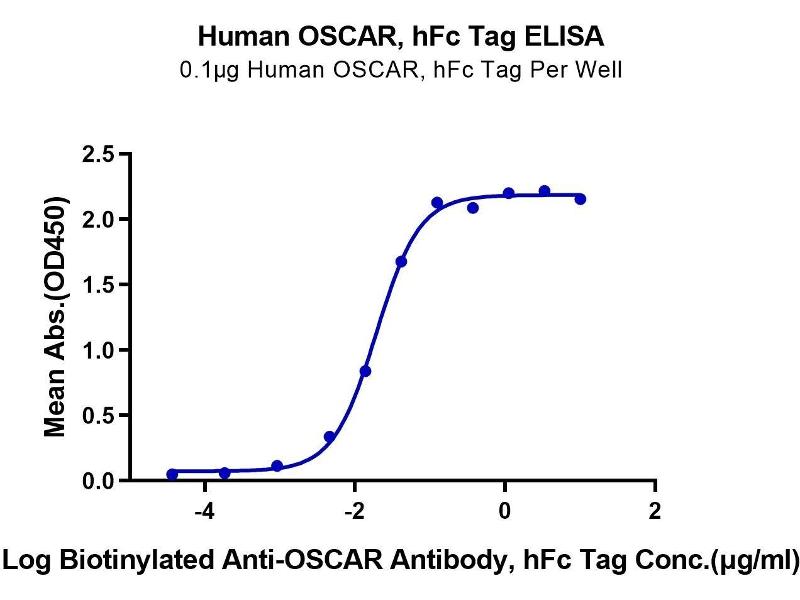 Human OSCAR, hFc Tag ELISA
0.1μg Human OSCAR, hFc Tag Per Well

Mean Abs.(OD450)

2.5
2.0
1.5
1.0
0.5
0.0

-4
-2
0
2

Log Biotinylated Anti-OSCAR Antibody, hFc Tag Conc.(μg/ml)